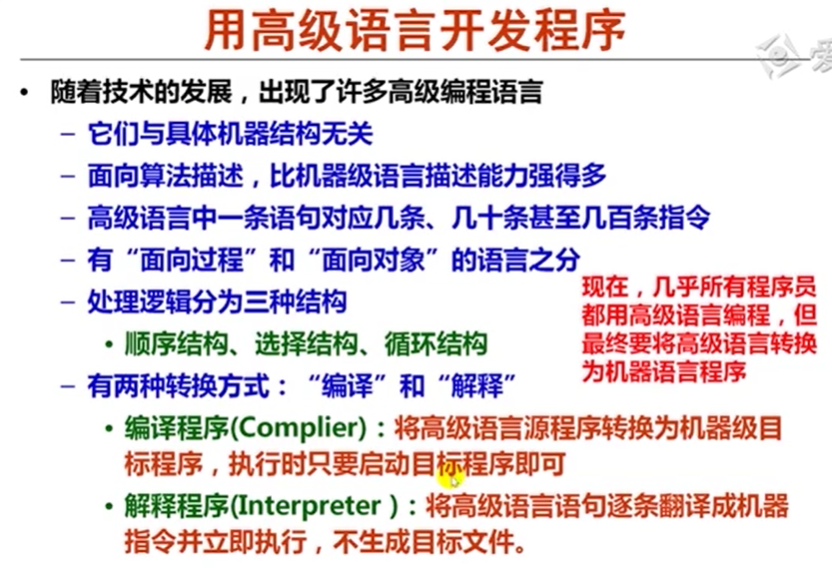 用高级语言开发程序

• 随着技术的发展，出现了许多高级编程语言

– 它们与具体机器结构无关

– 面向算法描述，比机器级语言描述能力强得多

– 高级语言中一条语句对应几条、几十条甚至几百条指令

– 有“面向过程”和“面向对象”的语言之分

– 处理逻辑分为三种结构

• 顺序结构、选择结构、循环结构

– 有两种转换方式：“编译”和“解释”

• 编译程序(Complier)：将高级语言源程序转换为机器级目标程序，执行时只要启动目标程序即可

• 解释程序(Interpreter )：将高级语言语句逐条翻译成机器指令并立即执行，不生成目标文件。

现在，几乎所有程序员都用高级语言编程，但最终要将高级语言转换为机器语言程序